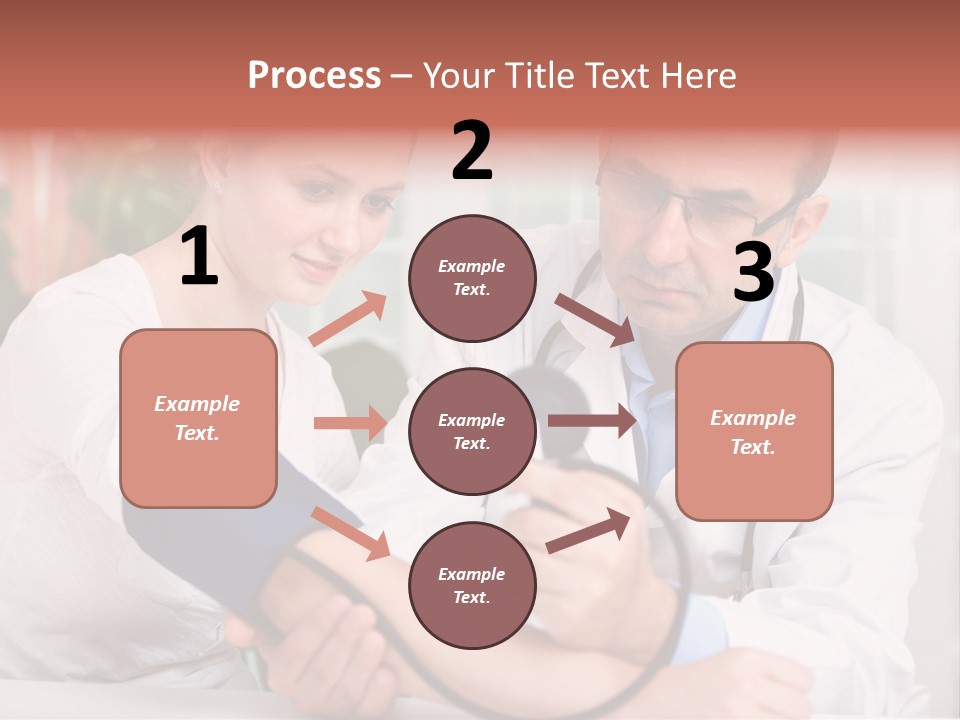 Process – Your Title Text Here

1

Example Text.

2

Example Text.

Example Text.

Example Text.

3

Example Text.